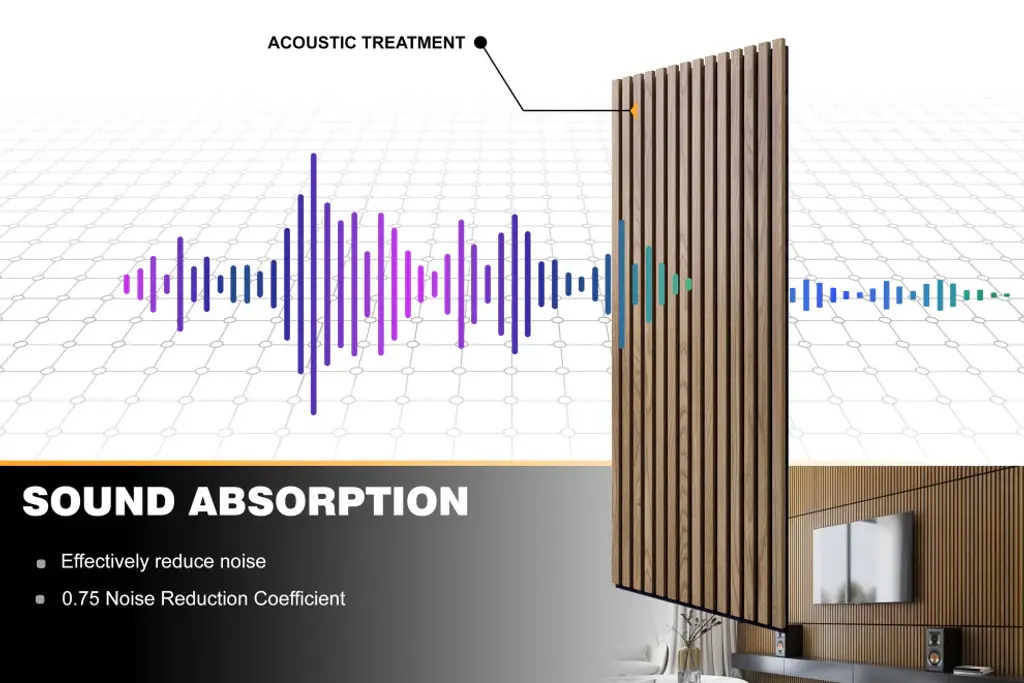 ACOUSTIC TREATMENT

SOUND ABSORPTION

Effectively reduce noise

0.75 Noise Reduction Coefficient